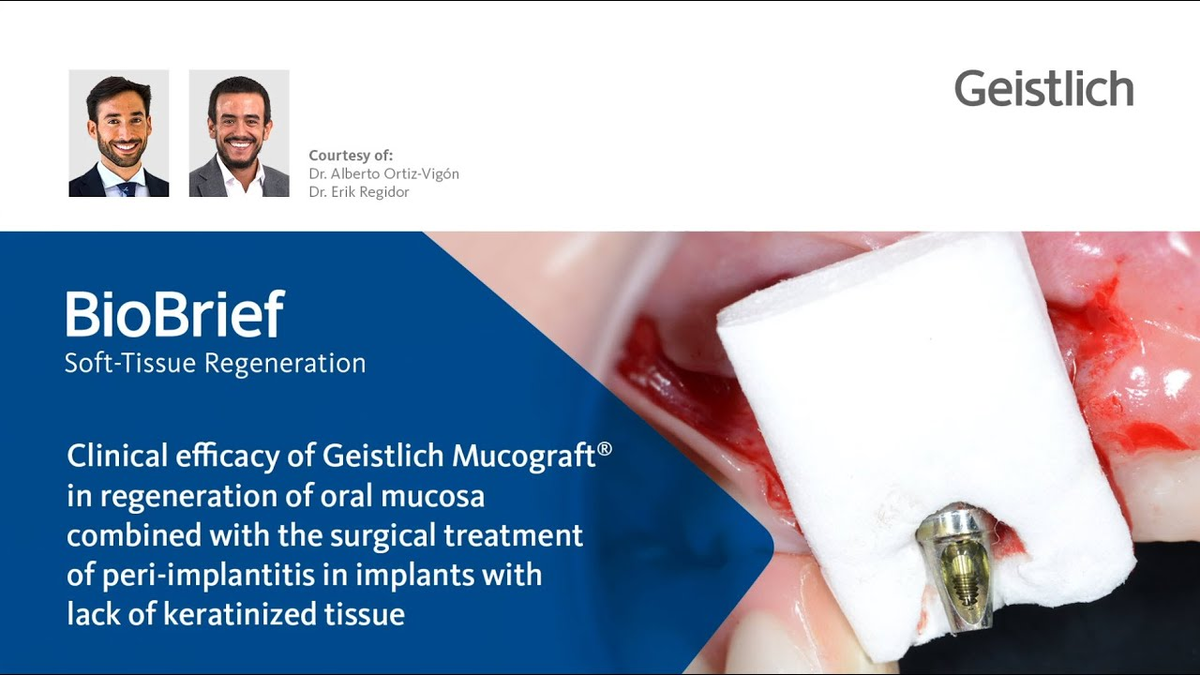 Courtesy of:
Dr. Alberto Ortiz-Vigón
Dr. Erik Regidor

Geistlich

BioBrief
Soft-Tissue Regeneration

Clinical efficacy of Geistlich Mucograft® in regeneration of oral mucosa combined with the surgical treatment of peri-implantitis in implants with lack of keratinized tissue